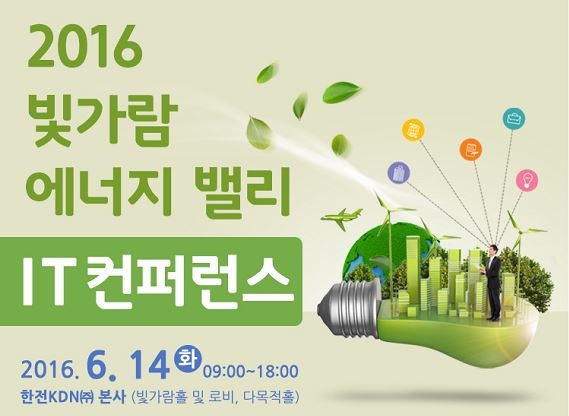 2016
빛가람
에너지 밸리

IT 컨퍼런스

2016. 6. 14 화 09:00~18:00
한전KDN㈜ 본사 (빛가람홀 및 로비, 다목적홀)